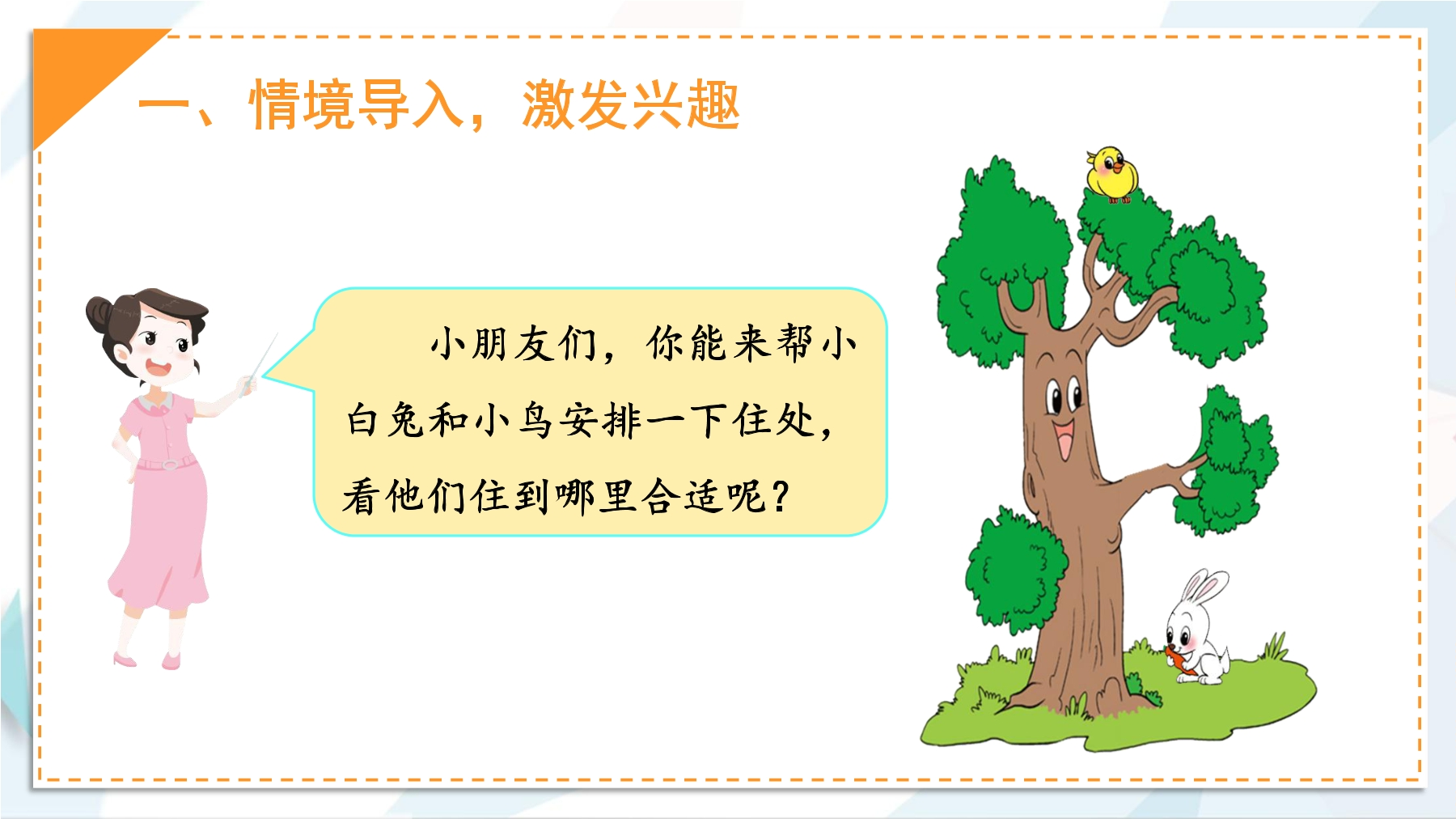 一、情境导入，激发兴趣

小朋友们，你能来帮小白兔和小鸟安排一下住处，看他们住到哪里合适呢？